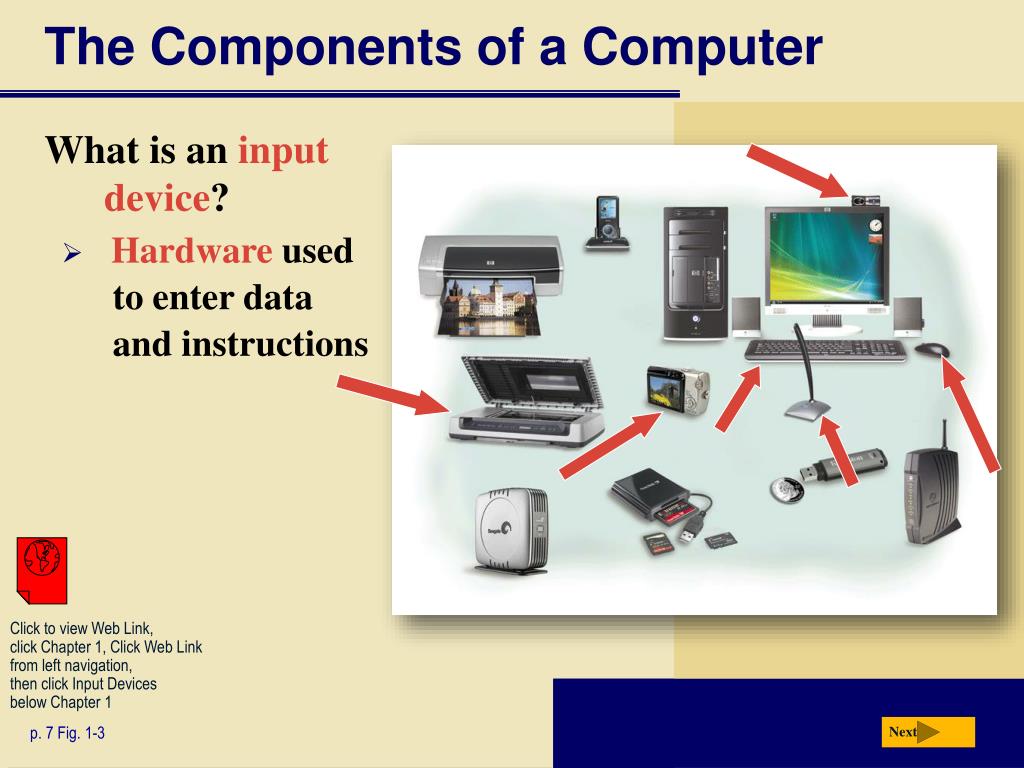 The Components of a Computer

What is an input device?

➢ Hardware used to enter data and instructions

Click to view Web Link, click Chapter 1, Click Web Link from left navigation, then click Input Devices below Chapter 1

p. 7 Fig. 1-3

Next